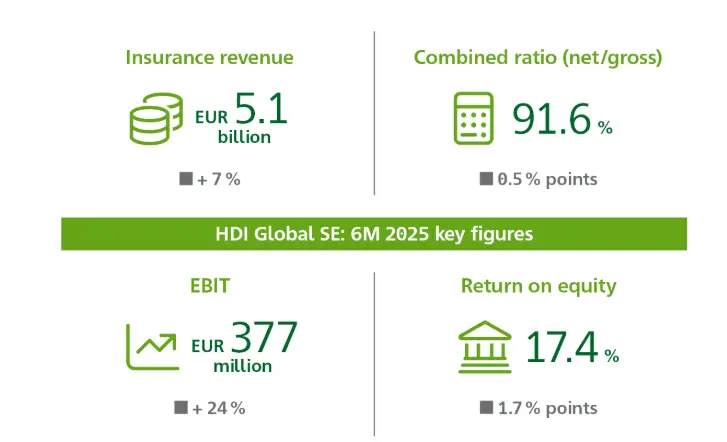 Insurance revenue

EUR 5.1 billion

■ + 7 %

Combined ratio (net/gross)

91.6 %

■ 0.5 % points

HDI Global SE: 6M 2025 key figures

EBIT

EUR 377 million

■ + 24 %

Return on equity

17.4 %

■ 1.7 % points